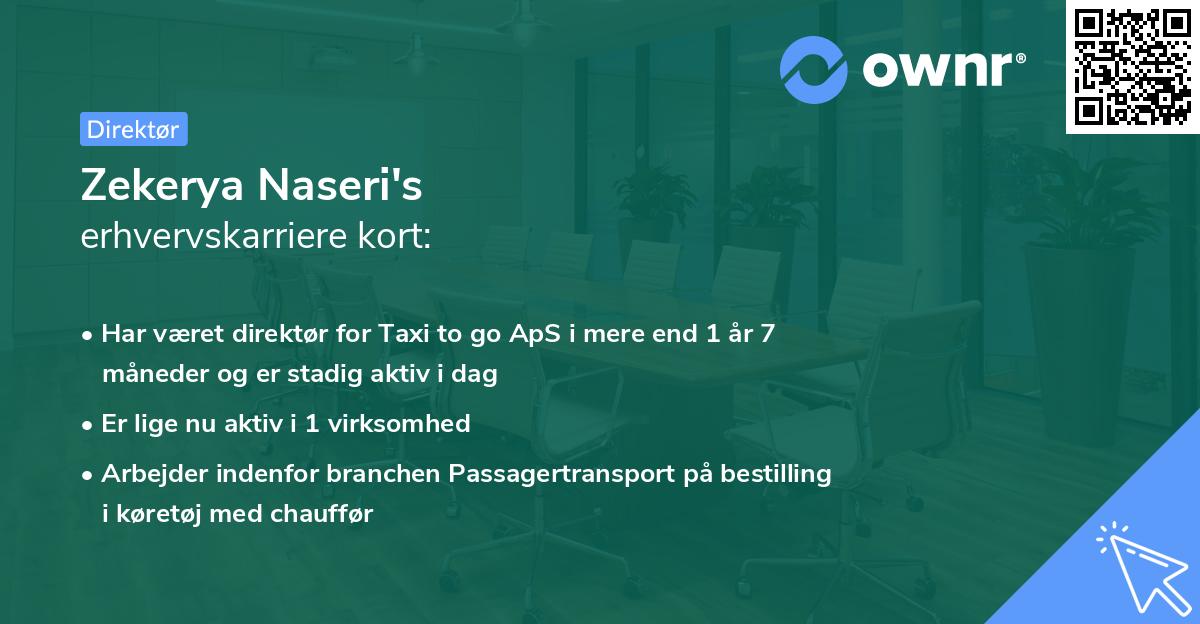 ownr®

Direktør

Zekerya Naseri's
erhvervskarriere kort:

• Har været direktør for Taxi to go ApS i mere end 1 år 7 måneder og er stadig aktiv i dag
• Er lige nu aktiv i 1 virksomhed
• Arbejder indenfor branchen Passagertransport på bestilling i køretøj med chauffør